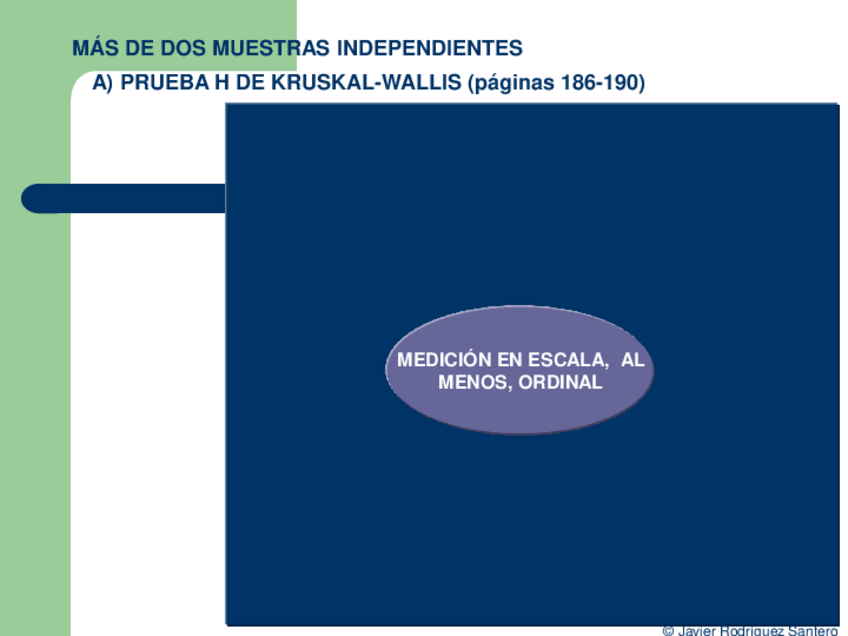 MÁS DE DOS MUESTRAS INDEPENDIENTES

A) PRUEBA H DE KRUSKAL-WALLIS (páginas 186-190)

MEDICIÓN EN ESCALA, AL MENOS, ORDINAL

© Javier Rodríguez Santero